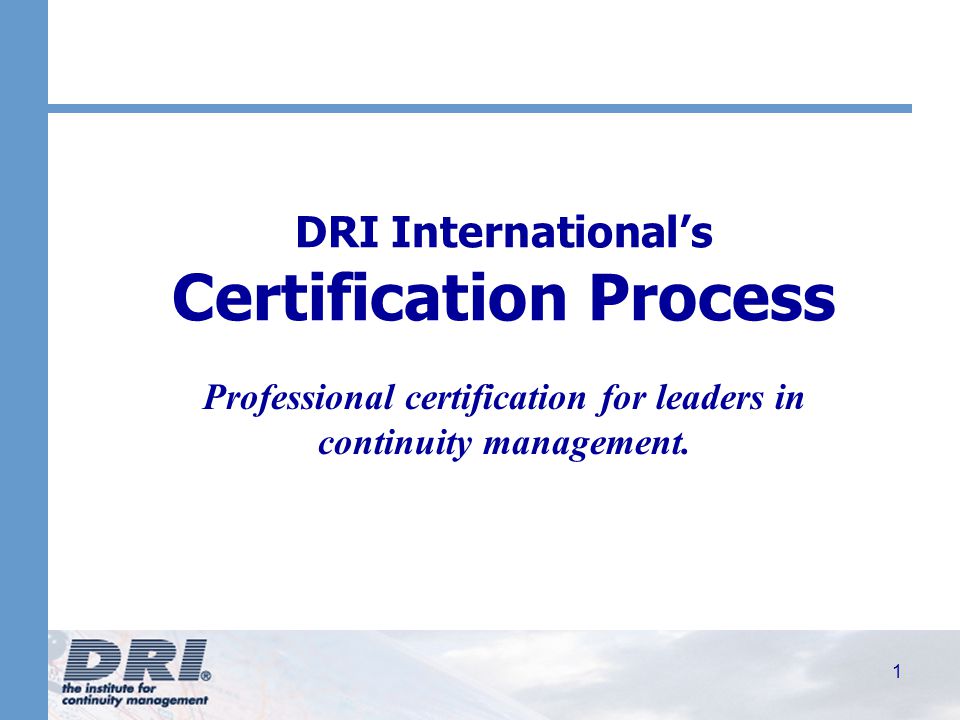 DRI International's
Certification Process

Professional certification for leaders in continuity management.

DRI®
the institute for
continuity management

1